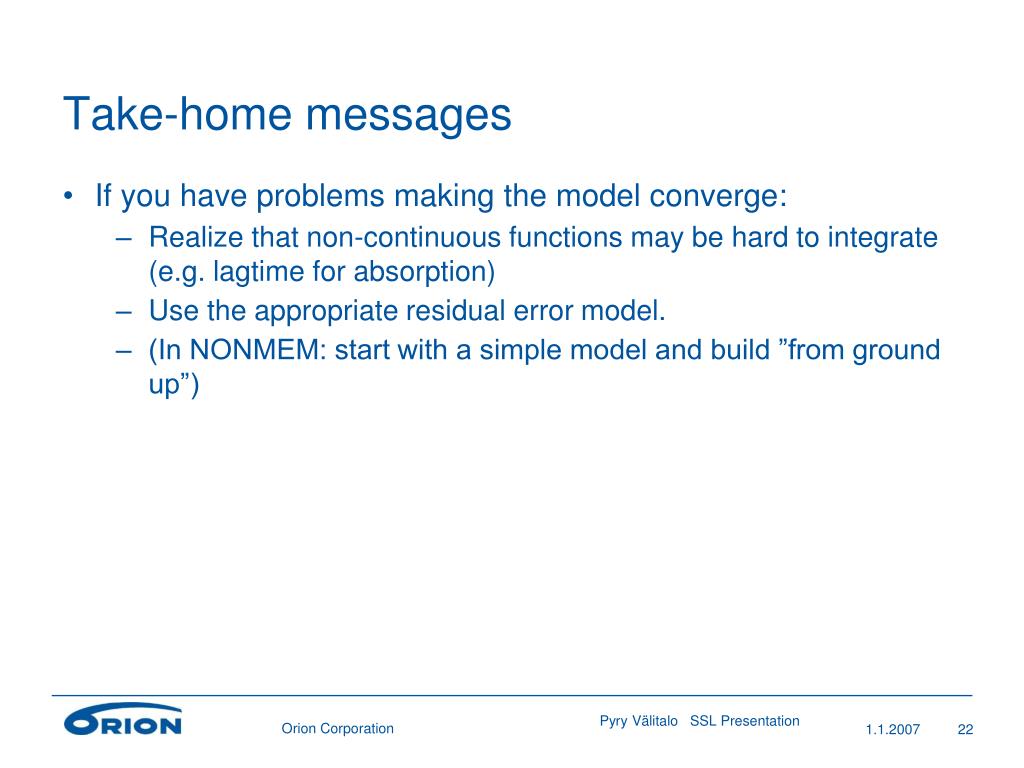 Take-home messages

• If you have problems making the model converge:
– Realize that non-continuous functions may be hard to integrate (e.g. lagtime for absorption)
– Use the appropriate residual error model.
– (In NONMEM: start with a simple model and build ”from ground up”)

ORION
Orion Corporation
Pyry Välitalo SSL Presentation
1.1.2007
22